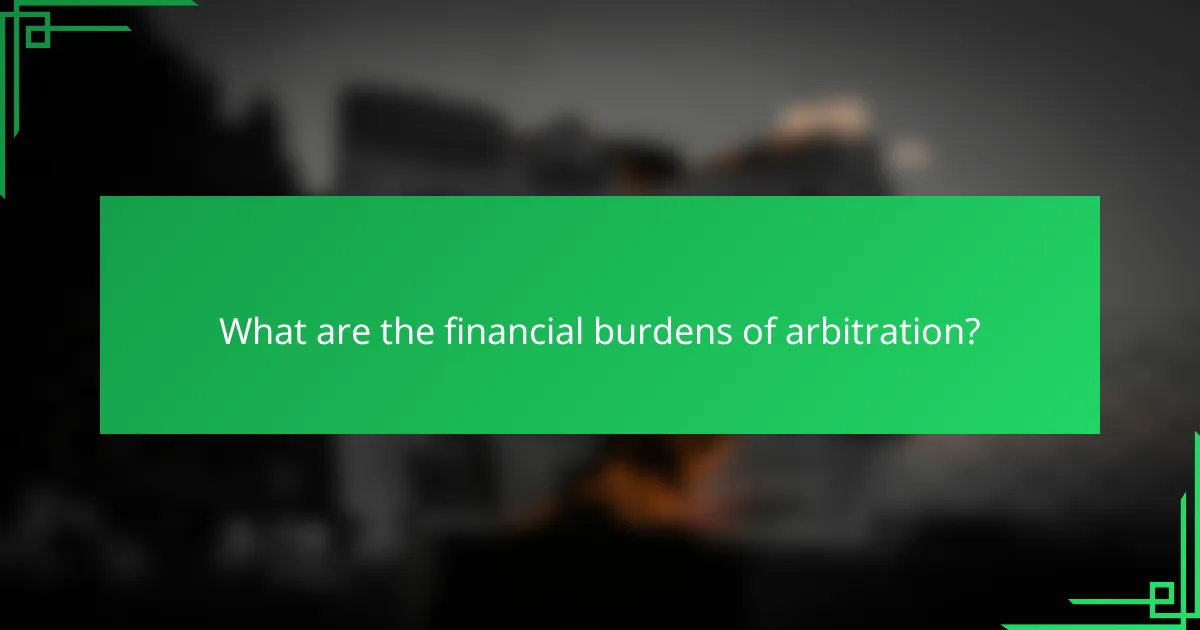 What are the financial burdens of arbitration?